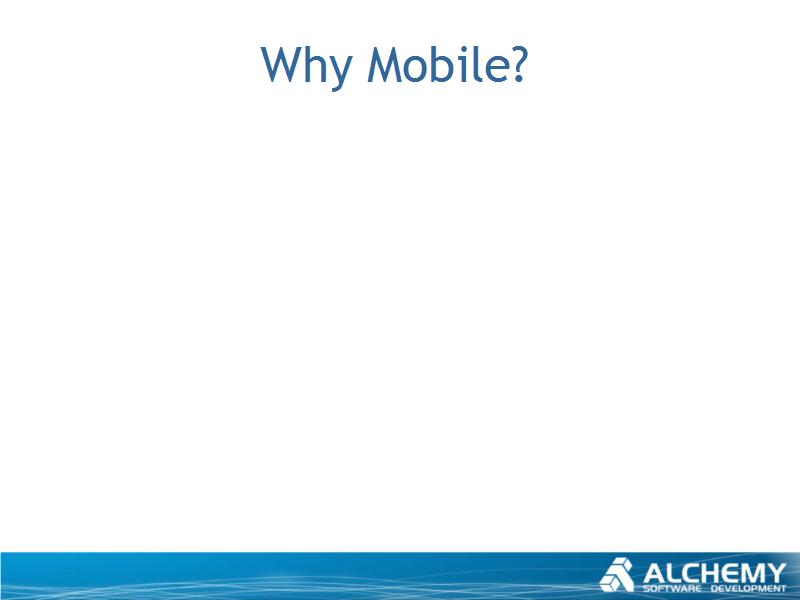 Why Mobile?

ALCHEMY
SOFTWARE DEVELOPMENT